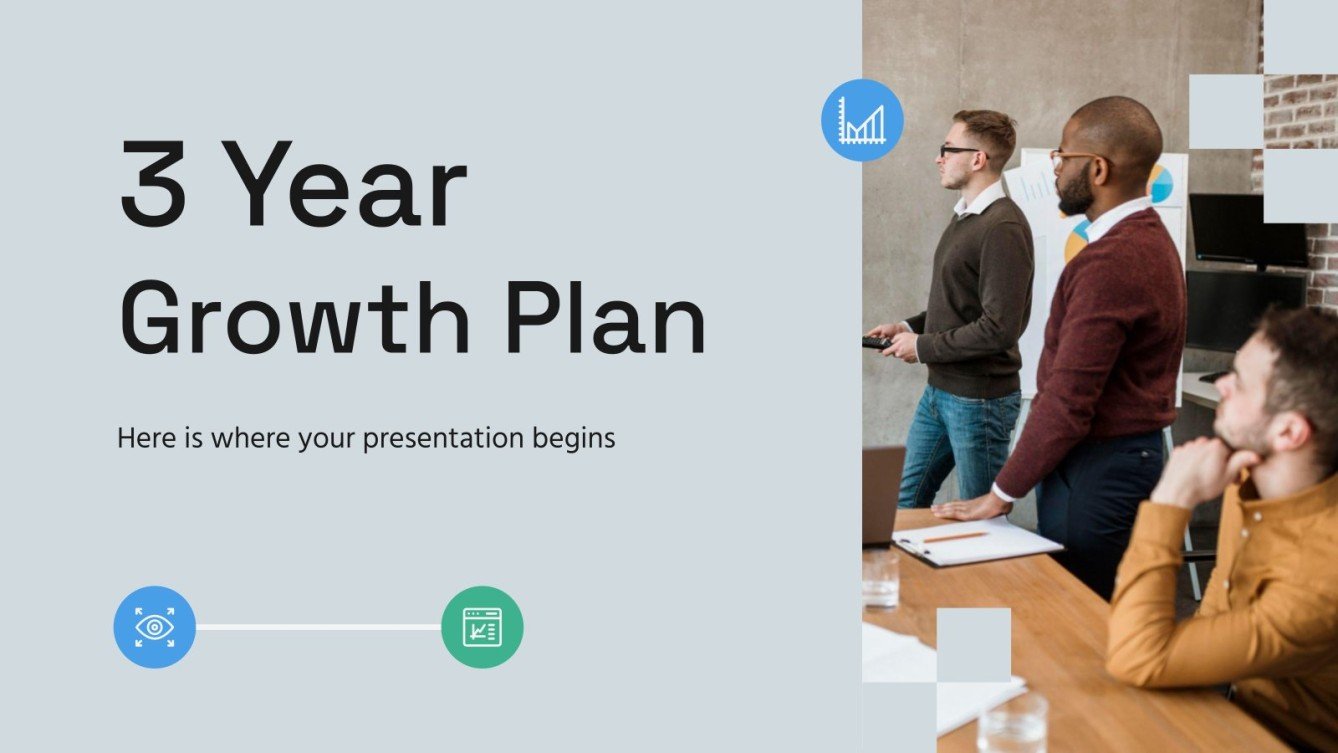 3 Year Growth Plan

Here is where your presentation begins